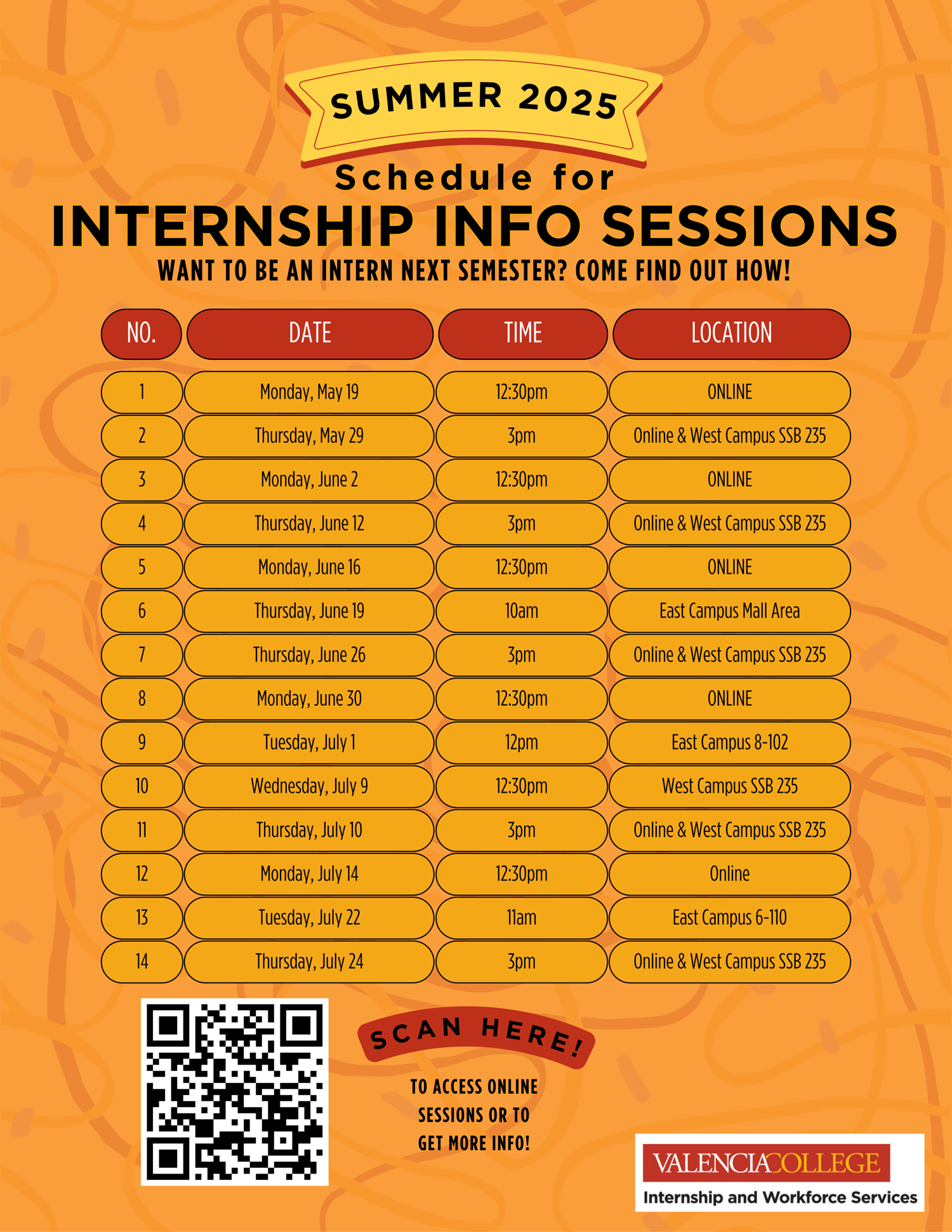 SUMMER 2025

Schedule for

INTERNSHIP INFO SESSIONS

WANT TO BE AN INTERN NEXT SEMESTER? COME FIND OUT HOW!

| NO. | DATE | TIME | LOCATION |
|---|---|---|---|
| 1 | Monday, May 19 | 12:30pm | ONLINE |
| 2 | Thursday, May 29 | 3pm | Online & West Campus SSB 235 |
| 3 | Monday, June 2 | 12:30pm | ONLINE |
| 4 | Thursday, June 12 | 3pm | Online & West Campus SSB 235 |
| 5 | Monday, June 16 | 12:30pm | ONLINE |
| 6 | Thursday, June 19 | 10am | East Campus Mall Area |
| 7 | Thursday, June 26 | 3pm | Online & West Campus SSB 235 |
| 8 | Monday, June 30 | 12:30pm | ONLINE |
| 9 | Tuesday, July 1 | 12pm | East Campus 8-102 |
| 10 | Wednesday, July 9 | 12:30pm | West Campus SSB 235 |
| 11 | Thursday, July 10 | 3pm | Online & West Campus SSB 235 |
| 12 | Monday, July 14 | 12:30pm | Online |
| 13 | Tuesday, July 22 | 11am | East Campus 6-110 |
| 14 | Thursday, July 24 | 3pm | Online & West Campus SSB 235 |

SCAN HERE!

TO ACCESS ONLINE SESSIONS OR TO GET MORE INFO!

VALENCIACOLLEGE
Internship and Workforce Services